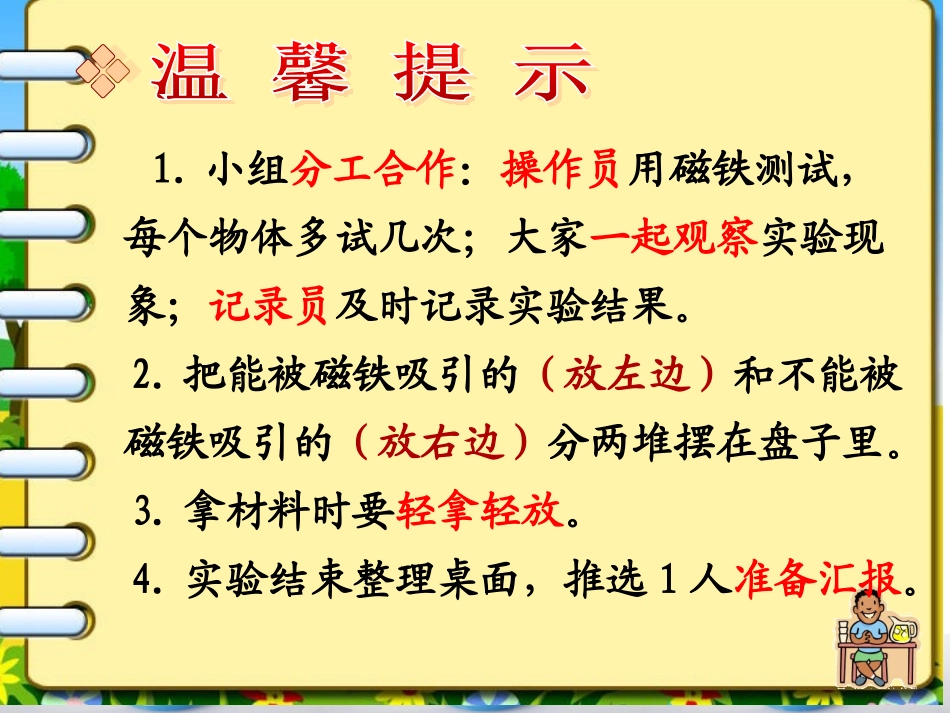 温 馨 提 示

1. 小组分工合作：操作员用磁铁测试，每个物体多试几次；大家一起观察实验现象；记录员及时记录实验结果。

2. 把能被磁铁吸引的（放左边）和不能被磁铁吸引的（放右边）分两堆摆在盘子里。

3. 拿材料时要轻拿轻放。

4. 实验结束整理桌面，推选 1 人准备汇报。